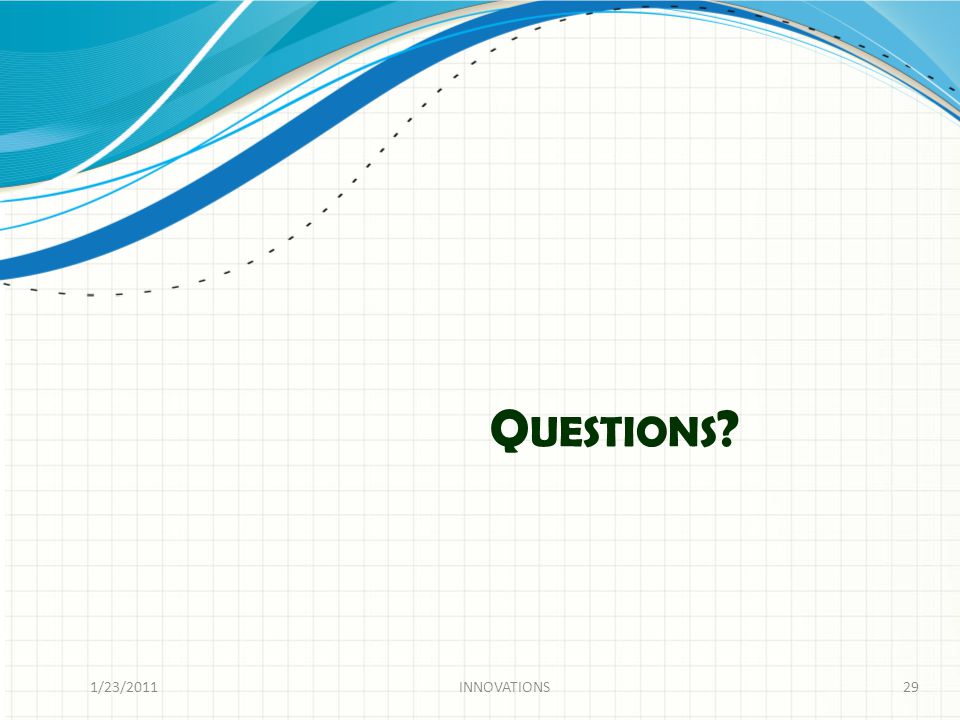 QUESTIONS?

1/23/2011 INNOVATIONS 29